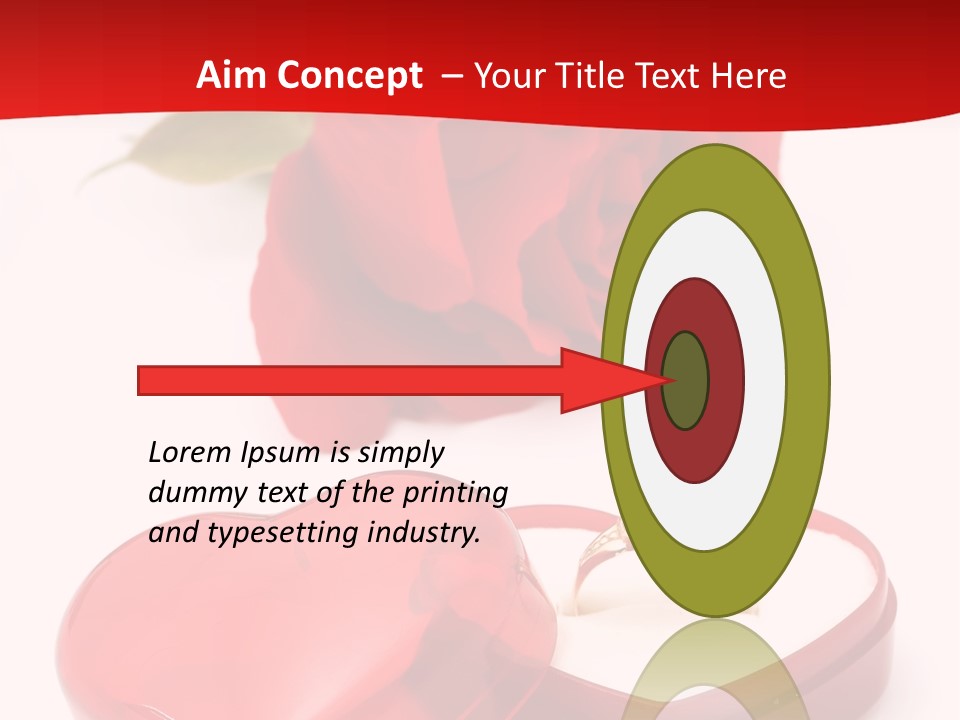 Aim Concept – Your Title Text Here

Lorem Ipsum is simply dummy text of the printing and typesetting industry.